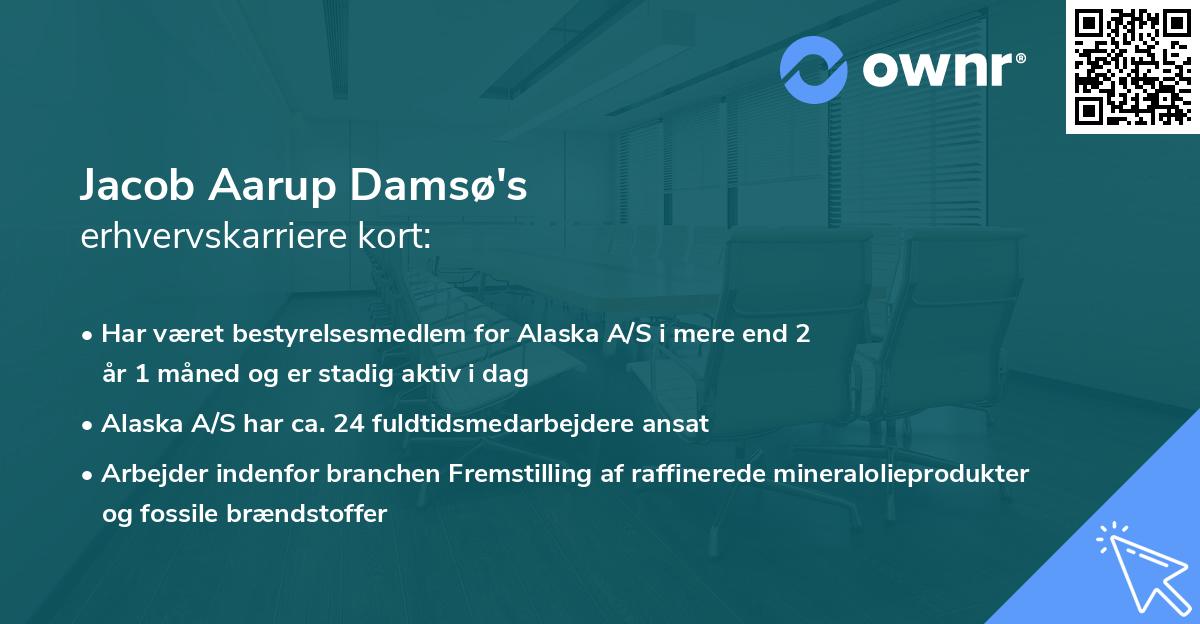 ownr®

Jacob Aarup Damsø's
erhvervskarriere kort:

• Har været bestyrelsesmedlem for Alaska A/S i mere end 2 år 1 måned og er stadig aktiv i dag

• Alaska A/S har ca. 24 fuldtidsmedarbejdere ansat

• Arbejder indenfor branchen Fremstilling af raffinerede mineralolieprodukter og fossile brændstoffer